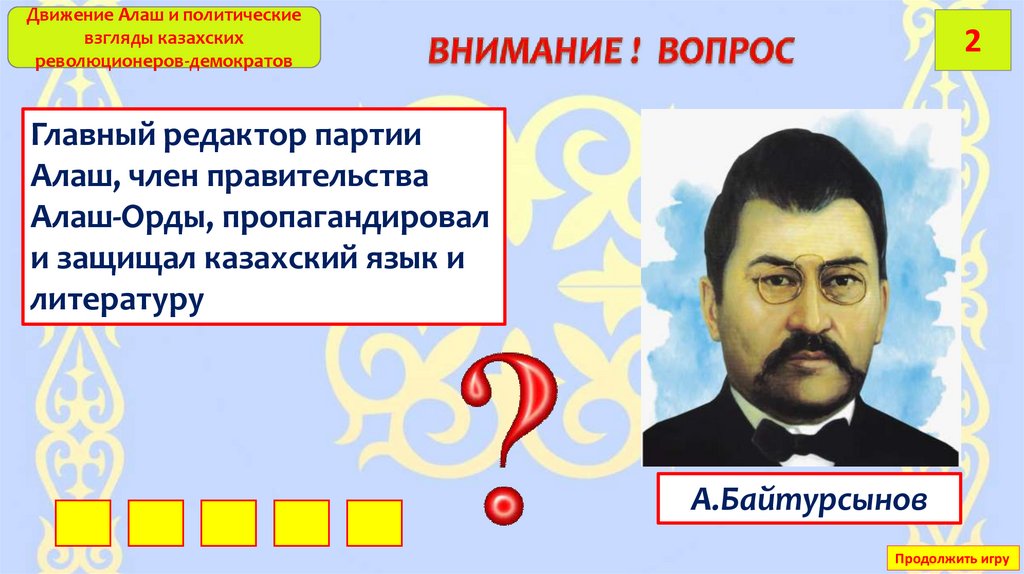 Движение Алаш и политические взгляды казахских революционеров-демократов

ВНИМАНИЕ ! ВОПРОС

2

Главный редактор партии Алаш, член правительства Алаш-Орды, пропагандировал и защищал казахский язык и литературу

?

А.Байтурсынов

Продолжить игру